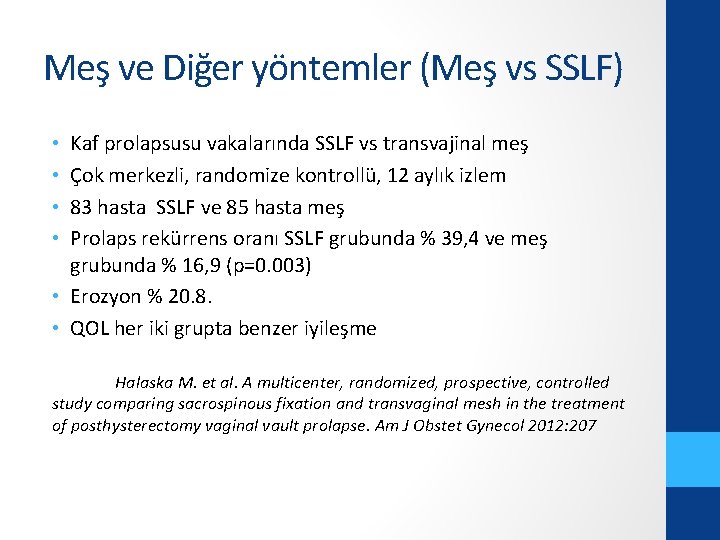 Meş ve Diğer yöntemler (Meş vs SSLF)

• Kaf prolapsusu vakalarında SSLF vs transvajinal meş
• Çok merkezli, randomize kontrollü, 12 aylık izlem
• 83 hasta SSLF ve 85 hasta meş
• Prolaps rekürrens oranı SSLF grubunda % 39,4 ve meş grubunda % 16,9 (p=0.003)
• Erozyon % 20.8.
• QOL her iki grupta benzer iyileşme

Halaska M. et al. A multicenter, randomized, prospective, controlled study comparing sacrospinous fixation and transvaginal mesh in the treatment of posthysterectomy vaginal vault prolapse. Am J Obstet Gynecol 2012:207